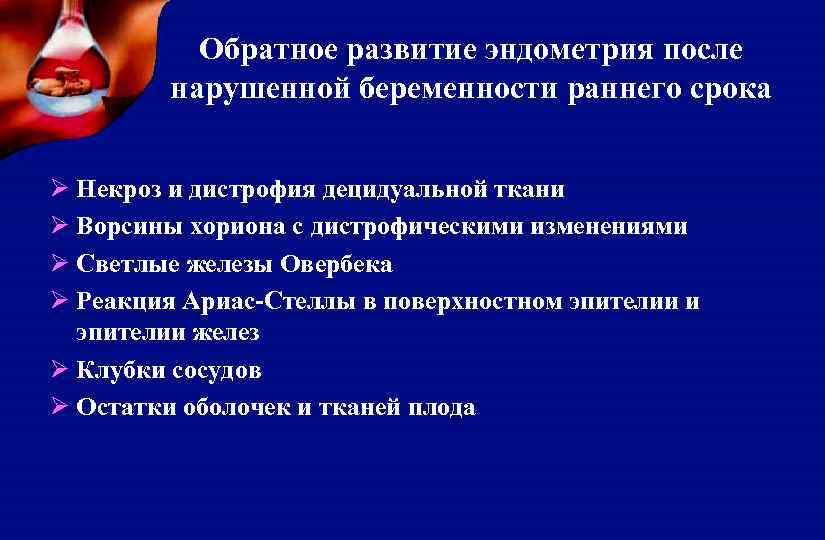 Обратное развитие эндометрия после нарушенной беременности раннего срока

➢ Некроз и дистрофия децидуальной ткани
➢ Ворсины хориона с дистрофическими изменениями
➢ Светлые железы Овербека
➢ Реакция Ариас-Стеллы в поверхностном эпителии и эпителии желез
➢ Клубки сосудов
➢ Остатки оболочек и тканей плода